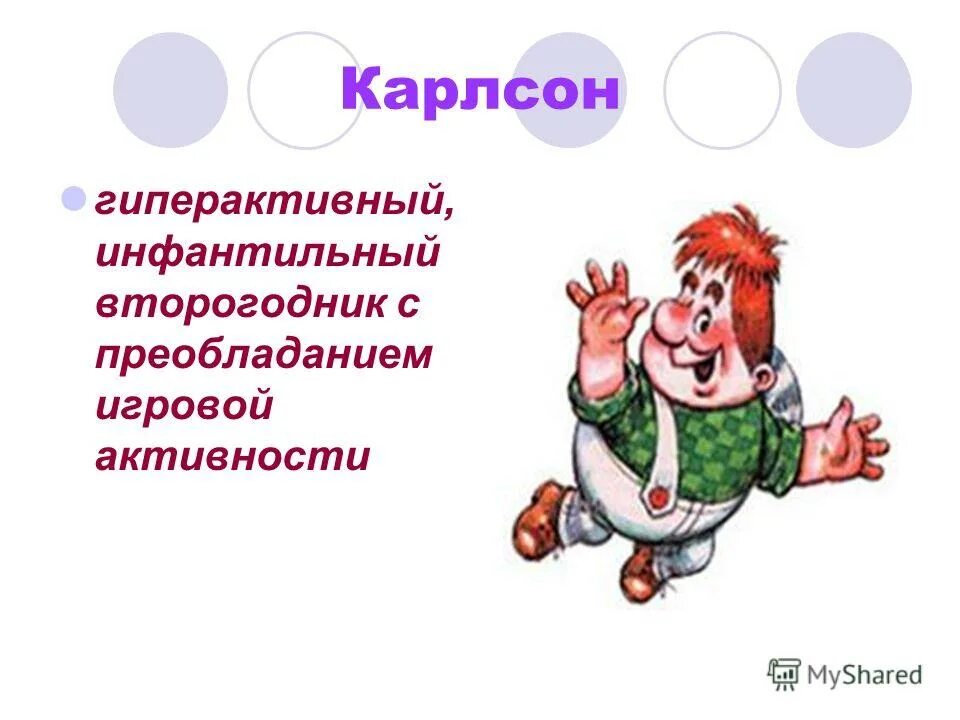 Карлсон

гиперактивный, инфантильный второгодник с преобладанием игровой активности

MyShared